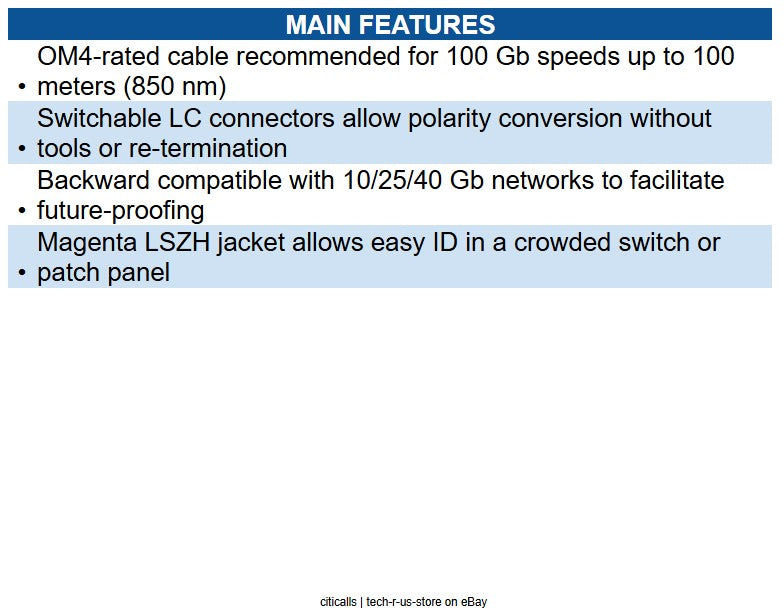 MAIN FEATURES

• OM4-rated cable recommended for 100 Gb speeds up to 100 meters (850 nm)

• Switchable LC connectors allow polarity conversion without tools or re-termination

• Backward compatible with 10/25/40 Gb networks to facilitate future-proofing

• Magenta LSZH jacket allows easy ID in a crowded switch or patch panel

citicalls | tech-r-us-store on eBay